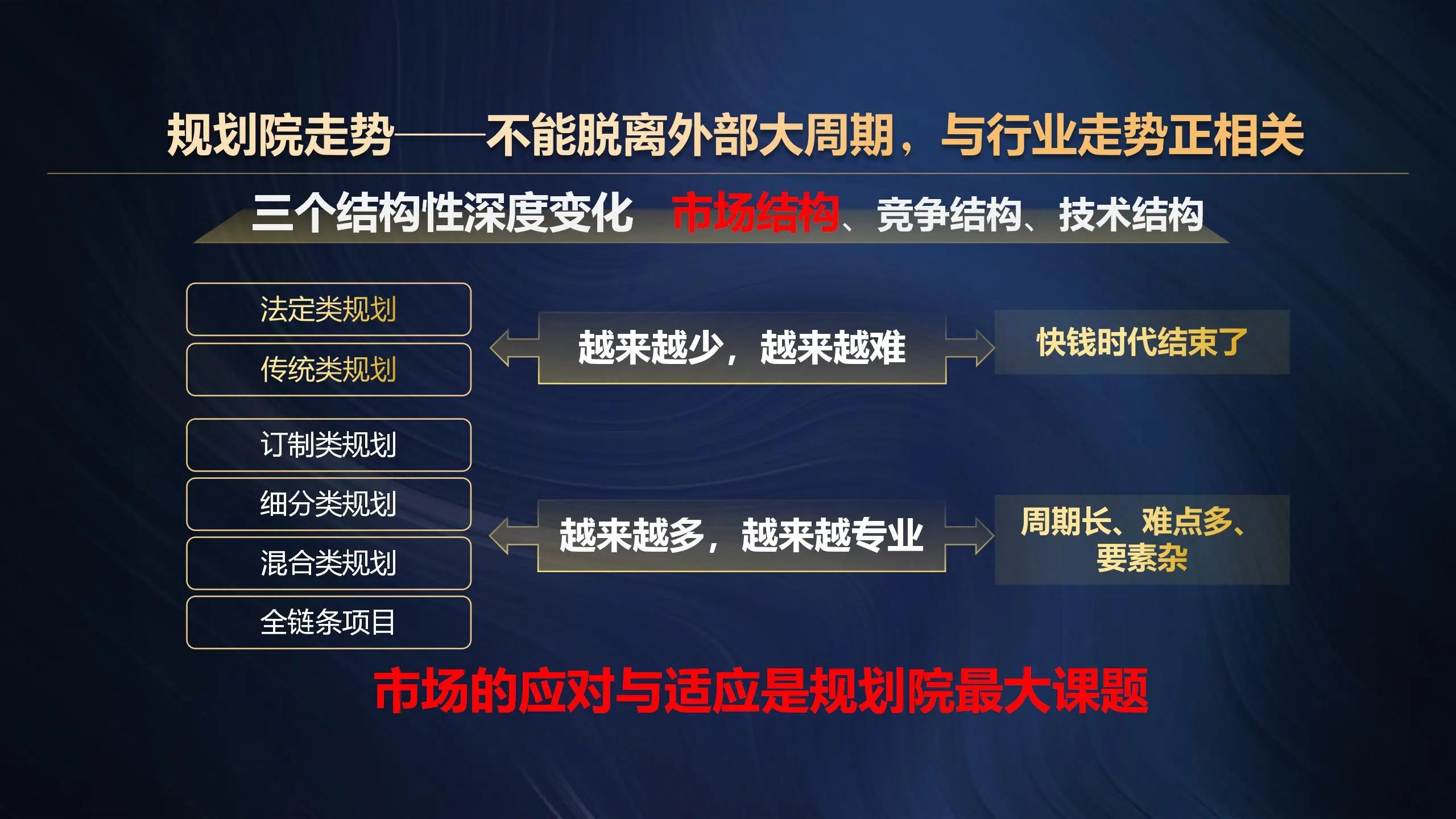 规划院走势——不能脱离外部大周期，与行业走势正相关

三个结构性深度变化 市场结构、竞争结构、技术结构

法定类规划

传统类规划

越来越少，越来越难

快钱时代结束了

订制类规划

细分类规划

混合类规划

全链条项目

越来越多，越来越专业

周期长、难点多、要素杂

市场的应对与适应是规划院最大课题